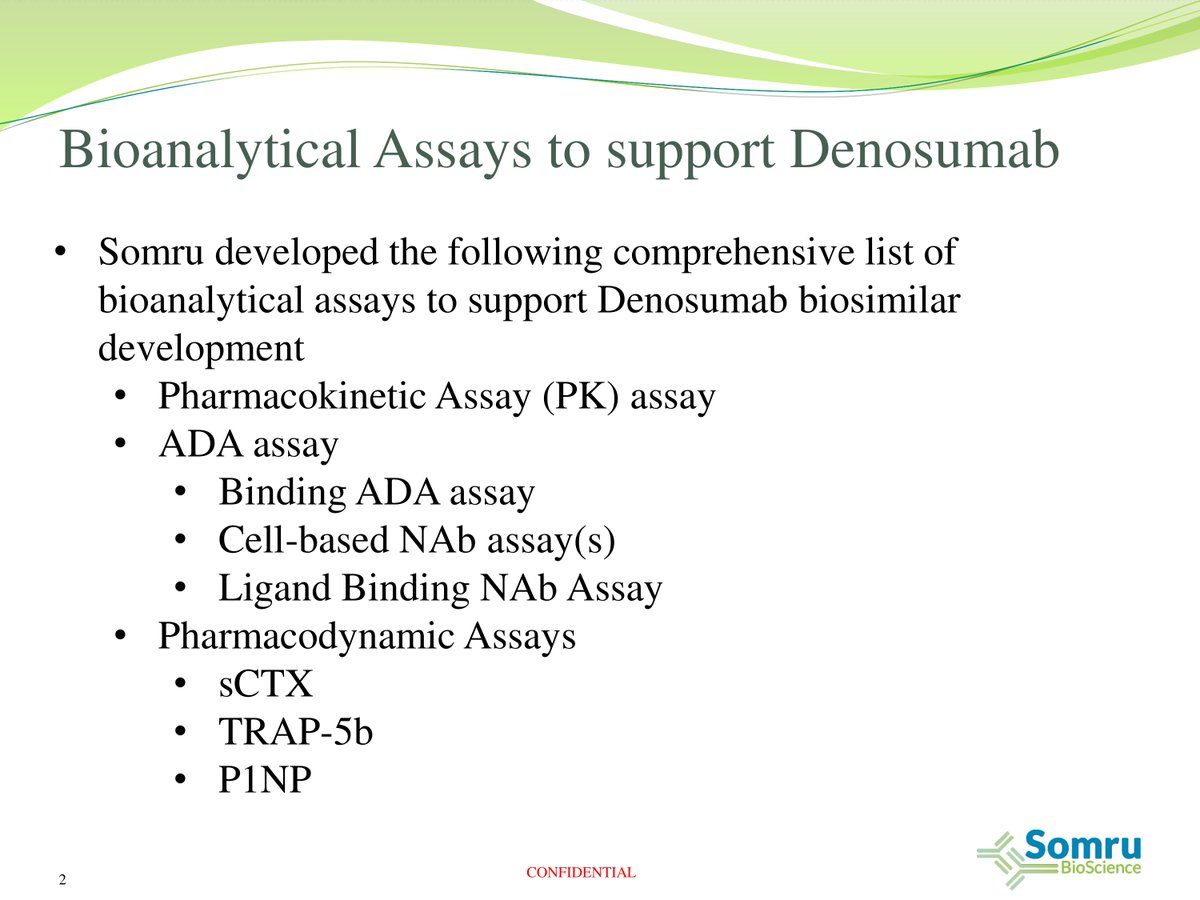 Bioanalytical Assays to support Denosumab

• Somru developed the following comprehensive list of bioanalytical assays to support Denosumab biosimilar development
  • Pharmacokinetic Assay (PK) assay
  • ADA assay
    • Binding ADA assay
    • Cell-based NAb assay(s)
    • Ligand Binding NAb Assay
  • Pharmacodynamic Assays
    • sCTX
    • TRAP-5b
    • P1NP

2

CONFIDENTIAL

Somru BioScience